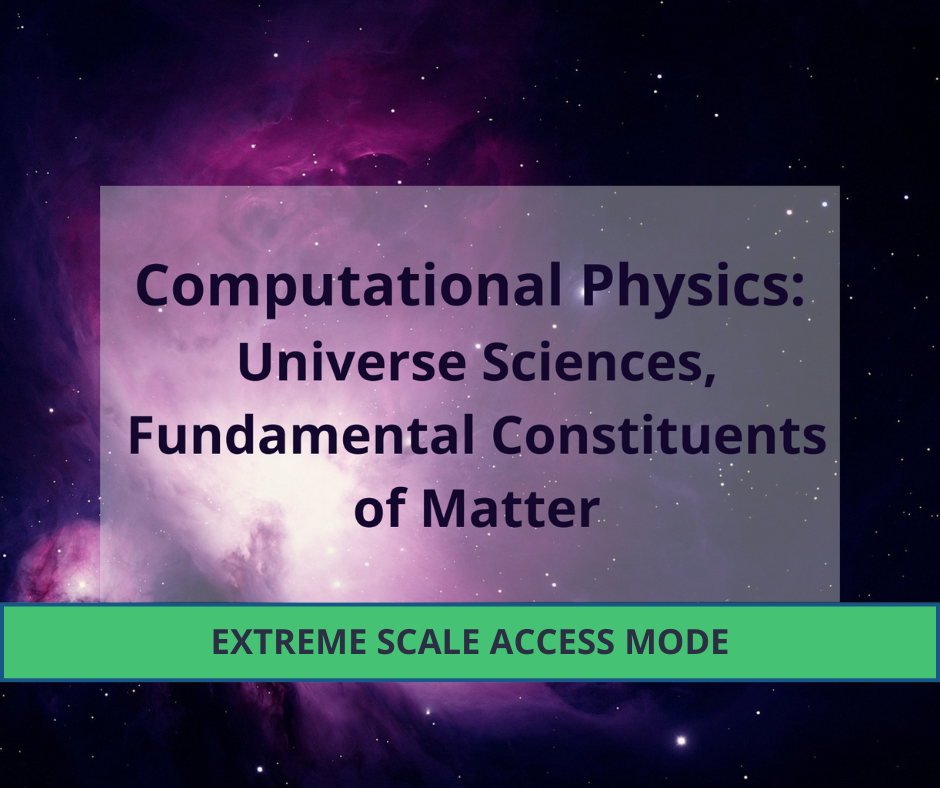 Computational Physics:
Universe Sciences,
Fundamental Constituents of Matter

EXTREME SCALE ACCESS MODE